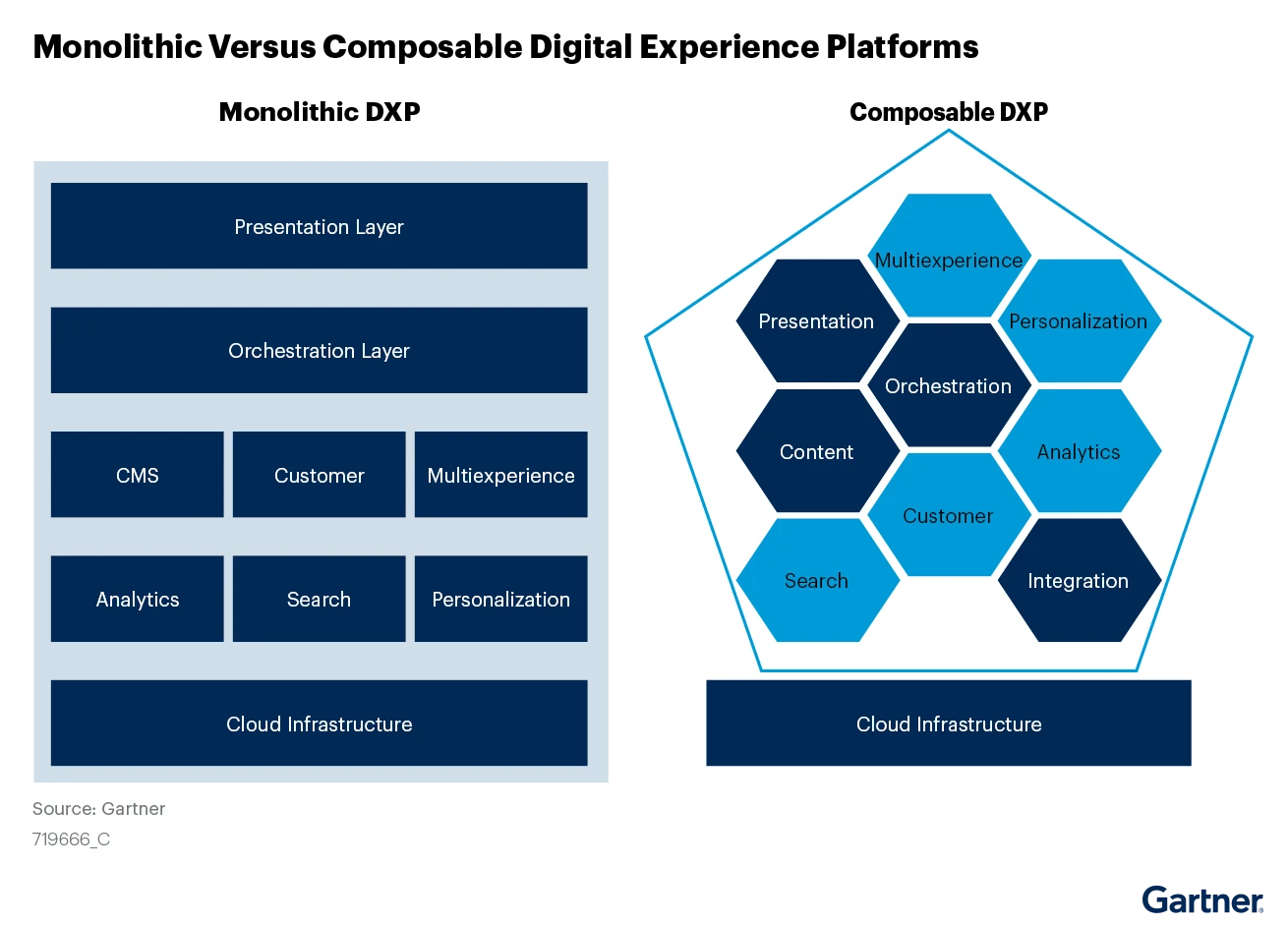 Monolithic Versus Composable Digital Experience Platforms

Monolithic DXP

Presentation Layer

Orchestration Layer

CMS
Customer
Multiexperience

Analytics
Search
Personalization

Cloud Infrastructure

Composable DXP

Multiexperience
Presentation
Personalization
Orchestration
Content
Analytics
Customer
Search
Integration

Cloud Infrastructure

Source: Gartner
719666_C

Gartner